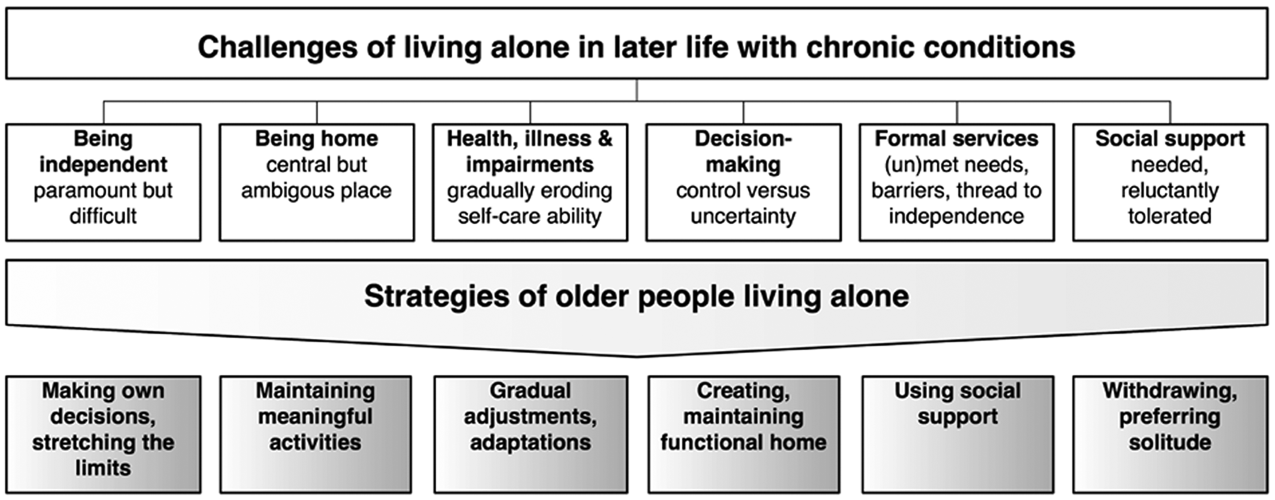 Challenges of living alone in later life with chronic conditions

Being independent paramount but difficult

Being home central but ambigous place

Health, illness & impairments gradually eroding self-care ability

Decision-making control versus uncertainty

Formal services (un)met needs, barriers, thread to independence

Social support needed, reluctantly tolerated

Strategies of older people living alone

Making own decisions, stretching the limits

Maintaining meaningful activities

Gradual adjustments, adaptations

Creating, maintaining functional home

Using social support

Withdrawing, preferring solitude